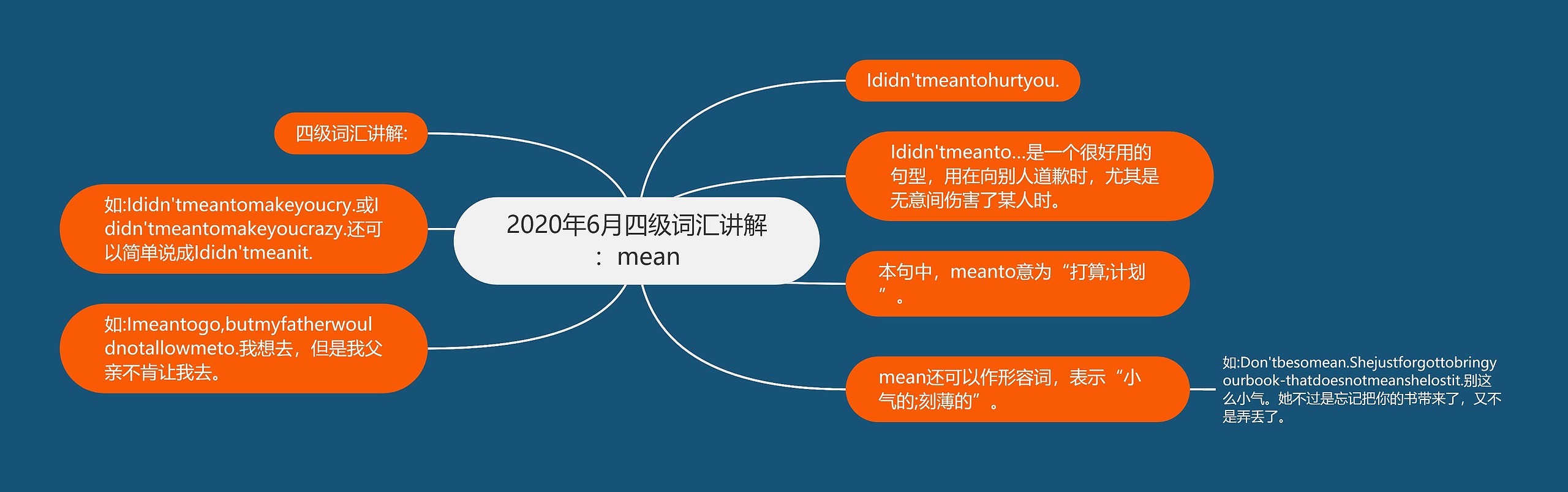 2020年6月四级词汇讲解：mean

四级词汇讲解:

如:Ididn'tmeantomakeyoucry.或Ididn'tmeantomakeyoucrazy.还可以简单说成Ididn'tmeanit.

如:Imeantogo,butmyfatherwouldnotallowmeto.我想去，但是我父亲不肯让我去。

Ididn'tmeantohurtyou.

Ididn'tmeanto...是一个很好用的句型，用在向别人道歉时，尤其是无意间伤害了某人时。

本句中，meanto意为“打算;计划”。

mean还可以作形容词，表示“小气的;刻薄的”。

如:Don'tbesomean.Shejustforgottobringyourbook-thatdoesnotmeanshelostit.别这么小气。她不过是忘记把你的书带来了，又不是弄丢了。